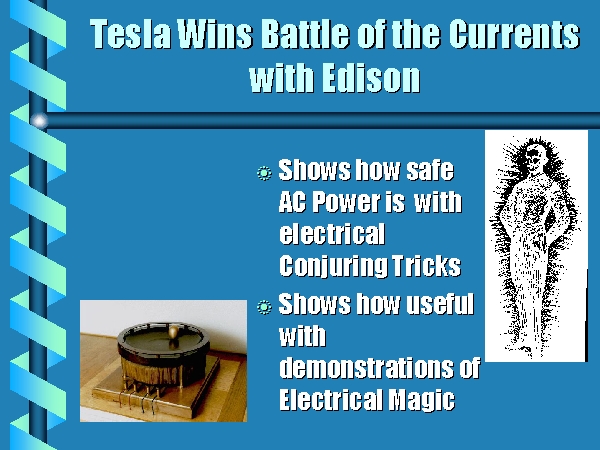 Tesla Wins Battle of the Currents with Edison

Shows how safe AC Power is with electrical Conjuring Tricks

Shows how useful with demonstrations of Electrical Magic